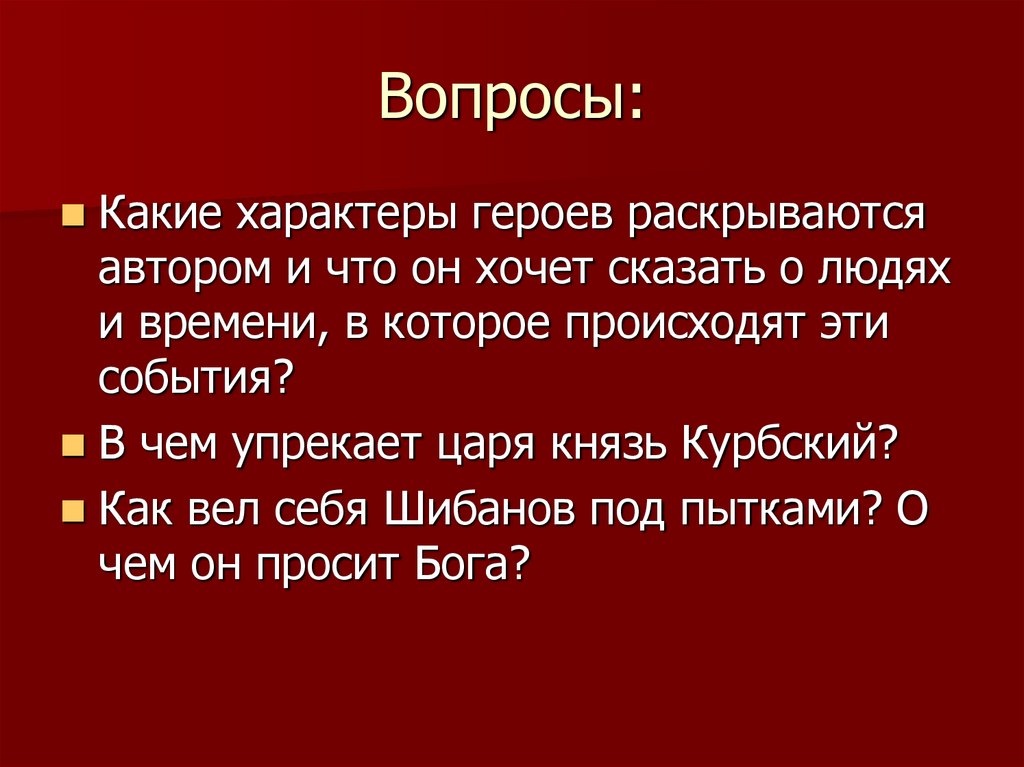 Вопросы:

Какие характеры героев раскрываются автором и что он хочет сказать о людях и времени, в которое происходят эти события?

В чем упрекает царя князь Курбский?

Как вел себя Шибанов под пытками? О чем он просит Бога?